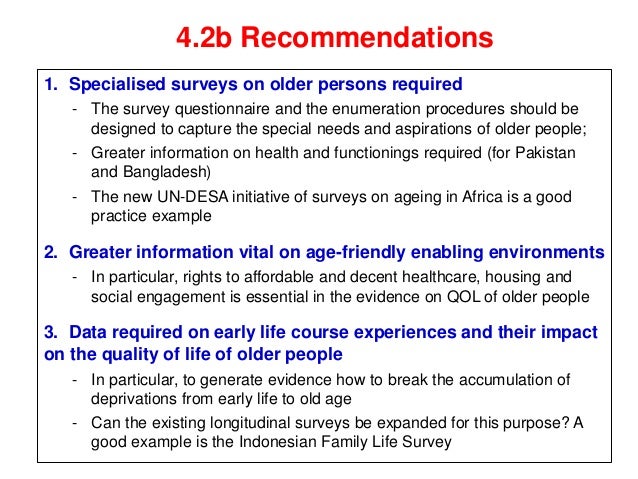 4.2b Recommendations

1. Specialised surveys on older persons required

- The survey questionnaire and the enumeration procedures should be designed to capture the special needs and aspirations of older people;
- Greater information on health and functionings required (for Pakistan and Bangladesh)
- The new UN-DESA initiative of surveys on ageing in Africa is a good practice example

2. Greater information vital on age-friendly enabling environments

- In particular, rights to affordable and decent healthcare, housing and social engagement is essential in the evidence on QOL of older people

3. Data required on early life course experiences and their impact on the quality of life of older people

- In particular, to generate evidence how to break the accumulation of deprivations from early life to old age
- Can the existing longitudinal surveys be expanded for this purpose? A good example is the Indonesian Family Life Survey